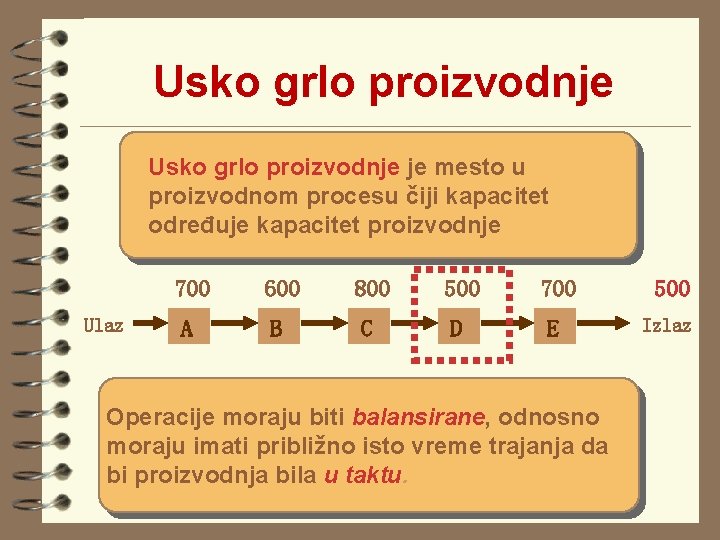 Usko grlo proizvodnje

Usko grlo proizvodnje je mesto u proizvodnom procesu čiji kapacitet određuje kapacitet proizvodnje

700 600 800 500 700 500

Ulaz A B C D E Izlaz

Operacije moraju biti balansirane, odnosno moraju imati približno isto vreme trajanja da bi proizvodnja bila u taktu.